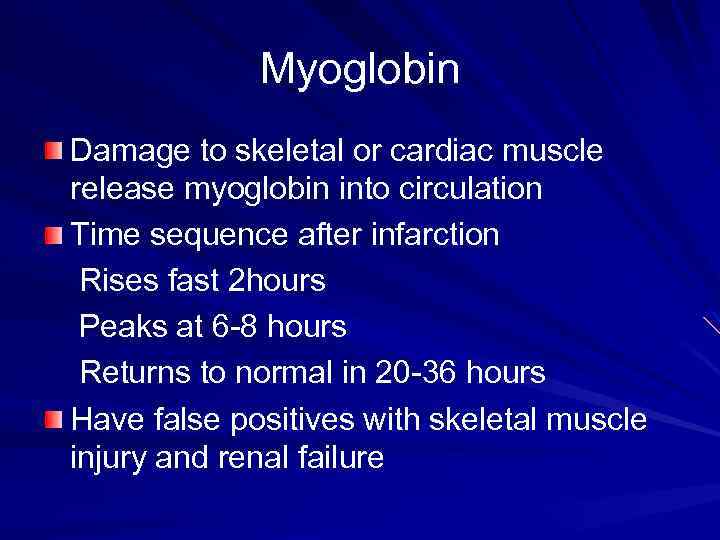 Myoglobin

Damage to skeletal or cardiac muscle release myoglobin into circulation

Time sequence after infarction

Rises fast 2hours

Peaks at 6-8 hours

Returns to normal in 20-36 hours

Have false positives with skeletal muscle injury and renal failure